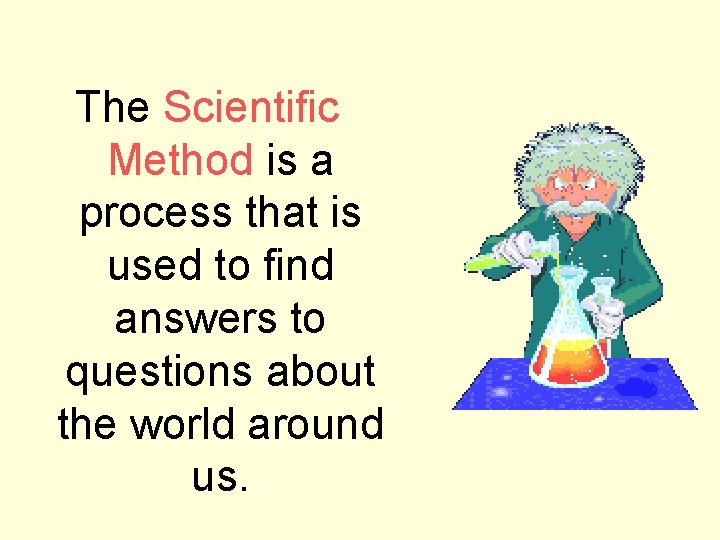 The Scientific Method is a process that is used to find answers to questions about the world around us.